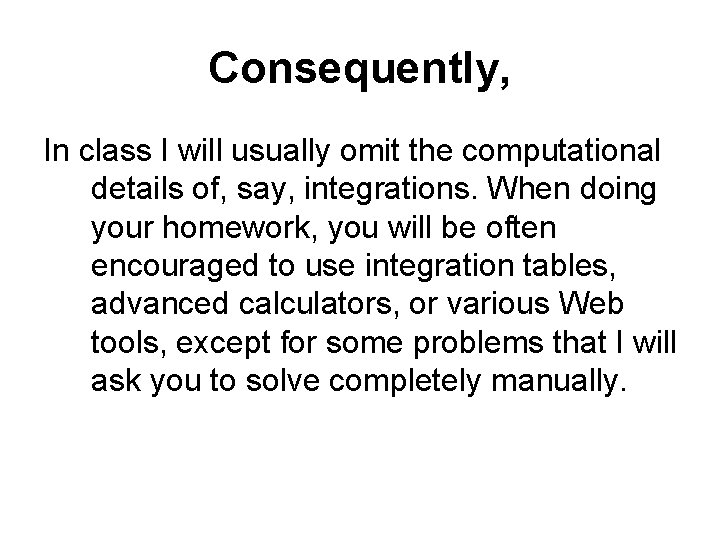 Consequently,

In class I will usually omit the computational details of, say, integrations. When doing your homework, you will be often encouraged to use integration tables, advanced calculators, or various Web tools, except for some problems that I will ask you to solve completely manually.